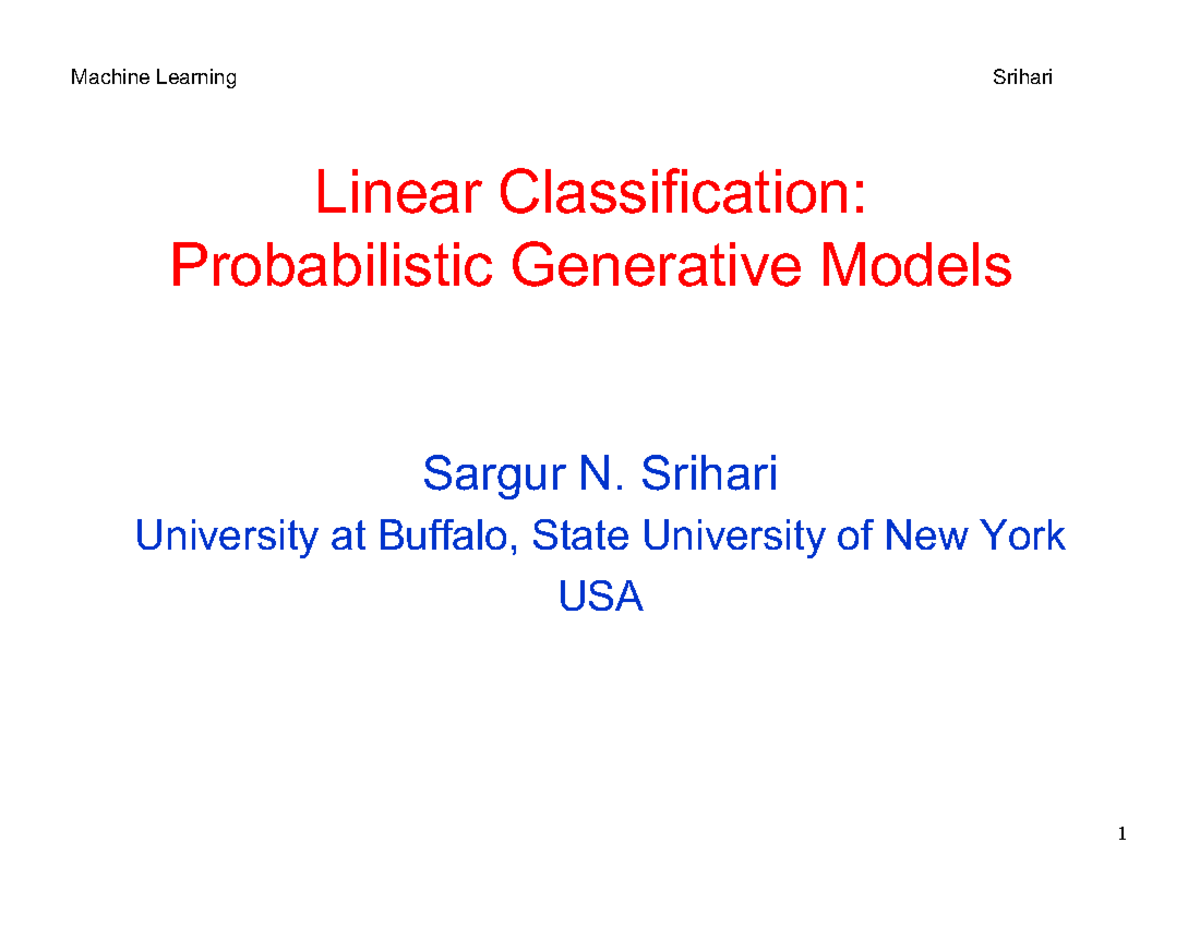 Machine Learning Srihari

Linear Classification:
Probabilistic Generative Models

Sargur N. Srihari
University at Buffalo, State University of New York
USA

1